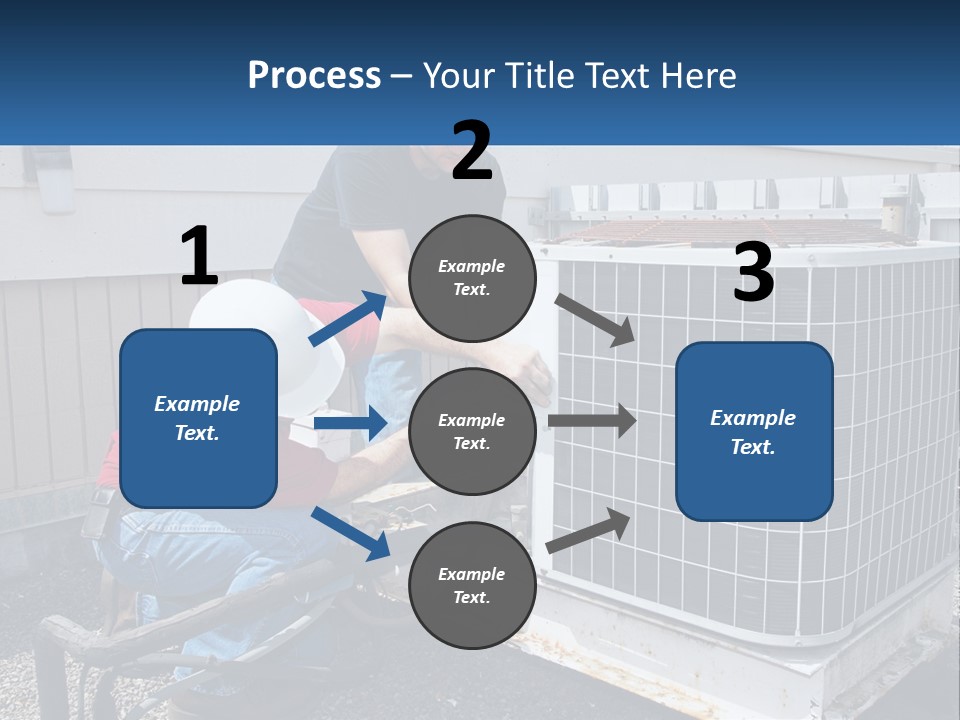 Process – Your Title Text Here

1

Example Text.

2

Example Text.

Example Text.

Example Text.

3

Example Text.